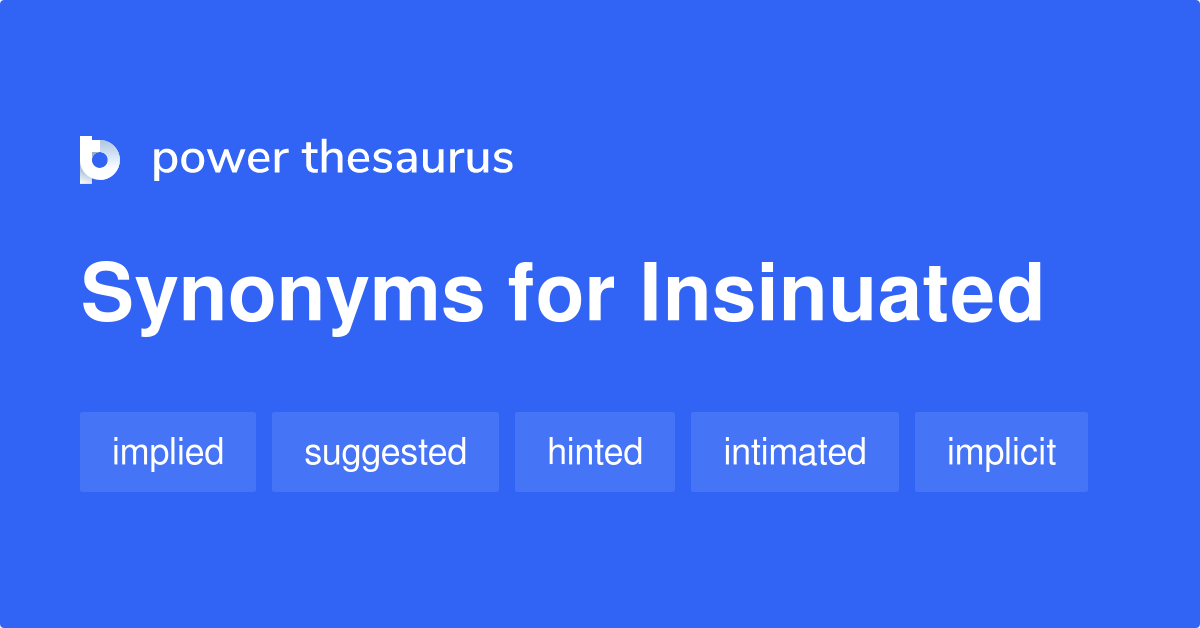 power thesaurus

Synonyms for Insinuated

implied suggested hinted intimated implicit